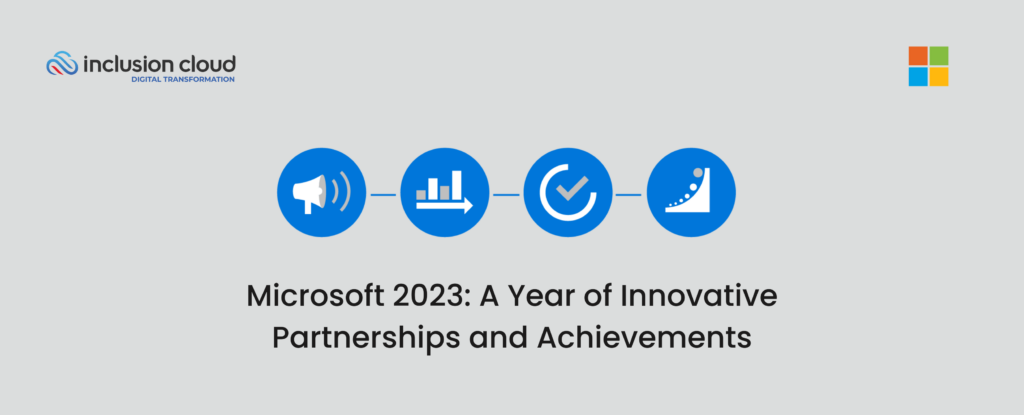 inclusion cloud
DIGITAL TRANSFORMATION

Microsoft 2023: A Year of Innovative Partnerships and Achievements